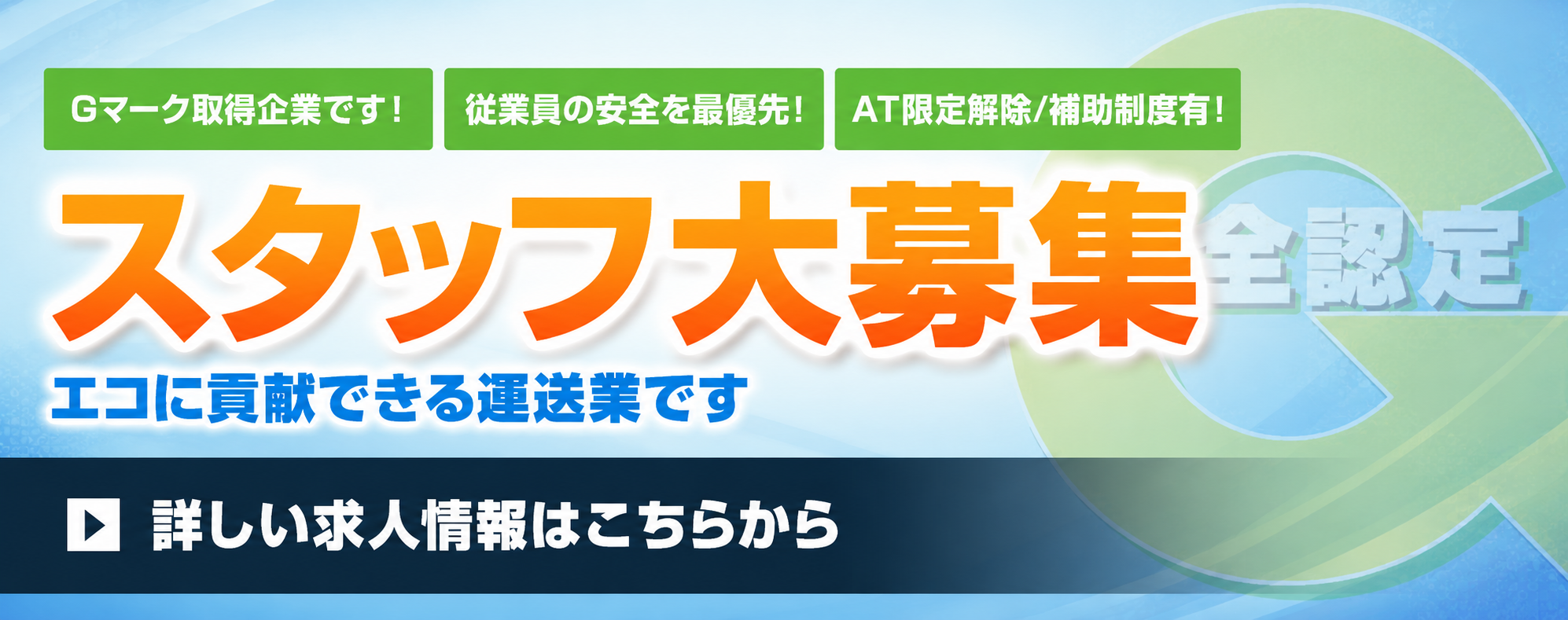 Gマーク取得企業です！

従業員の安全を最優先！

AT限定解除/補助制度有！

スタッフ大募集

全認定

エコに貢献できる運送業です

詳しい求人情報はこちらから